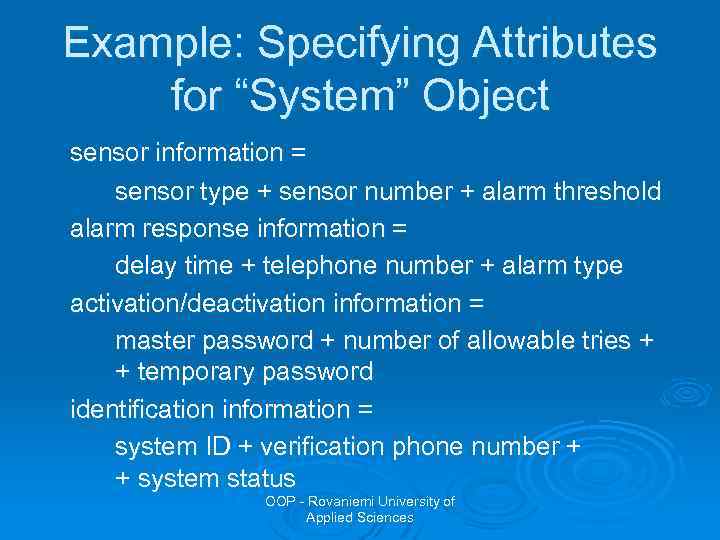 Example: Specifying Attributes for “System” Object

sensor information =

sensor type + sensor number + alarm threshold

alarm response information =

delay time + telephone number + alarm type

activation/deactivation information =

master password + number of allowable tries + + temporary password

identification information =

system ID + verification phone number + + system status

OOP - Rovaniemi University of Applied Sciences